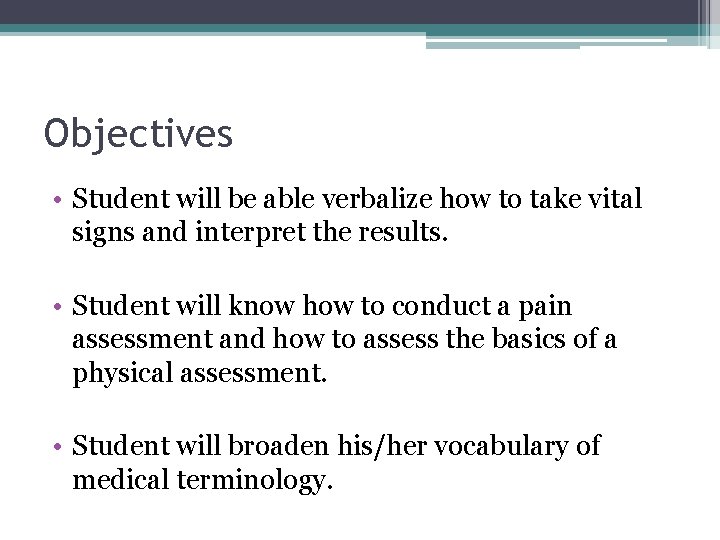 Objectives

• Student will be able verbalize how to take vital signs and interpret the results.

• Student will know how to conduct a pain assessment and how to assess the basics of a physical assessment.

• Student will broaden his/her vocabulary of medical terminology.